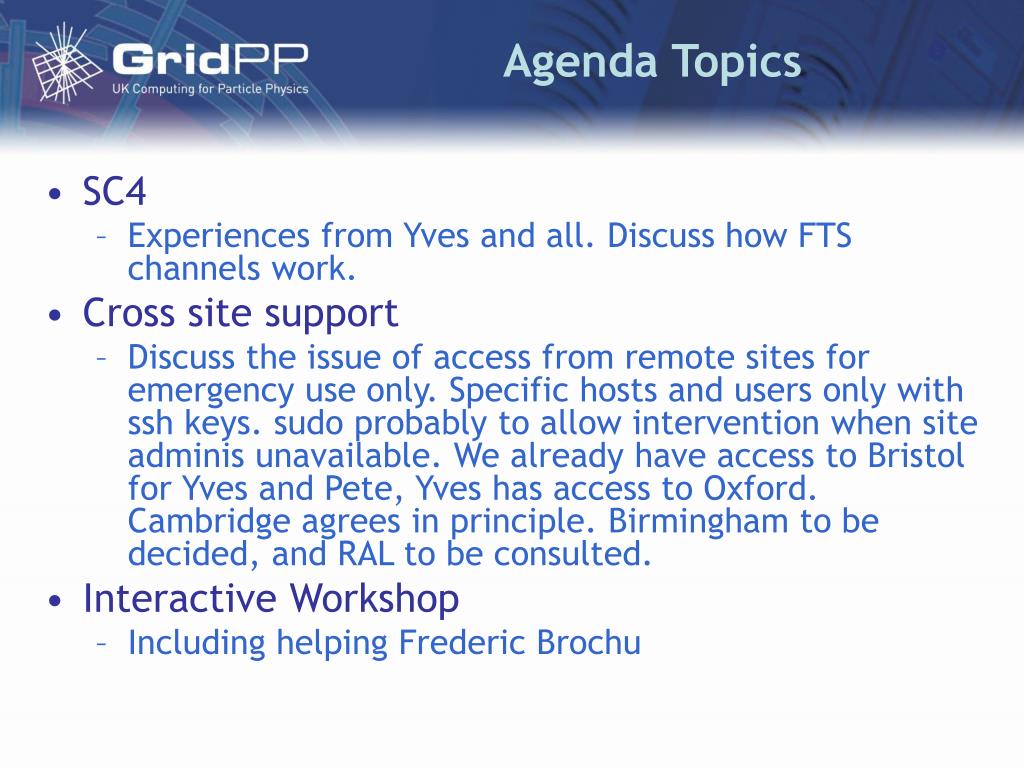 GridPP
UK Computing for Particle Physics

Agenda Topics

• SC4
– Experiences from Yves and all. Discuss how FTS channels work.
• Cross site support
– Discuss the issue of access from remote sites for emergency use only. Specific hosts and users only with ssh keys. sudo probably to allow intervention when site adminis unavailable. We already have access to Bristol for Yves and Pete, Yves has access to Oxford. Cambridge agrees in principle. Birmingham to be decided, and RAL to be consulted.
• Interactive Workshop
– Including helping Frederic Brochu